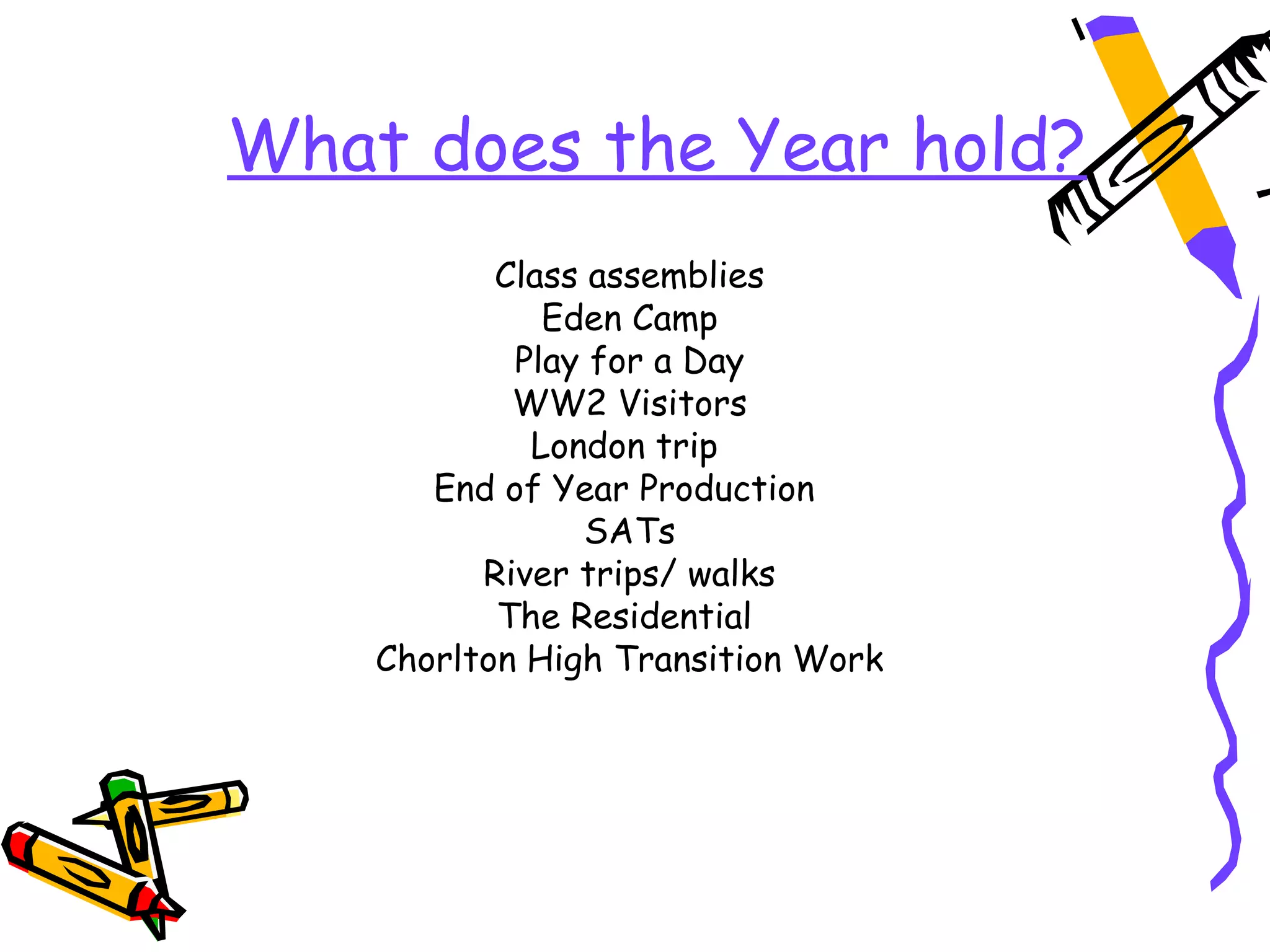 What does the Year hold?

Class assemblies
Eden Camp
Play for a Day
WW2 Visitors
London trip
End of Year Production
SATs
River trips/ walks
The Residential
Chorlton High Transition Work